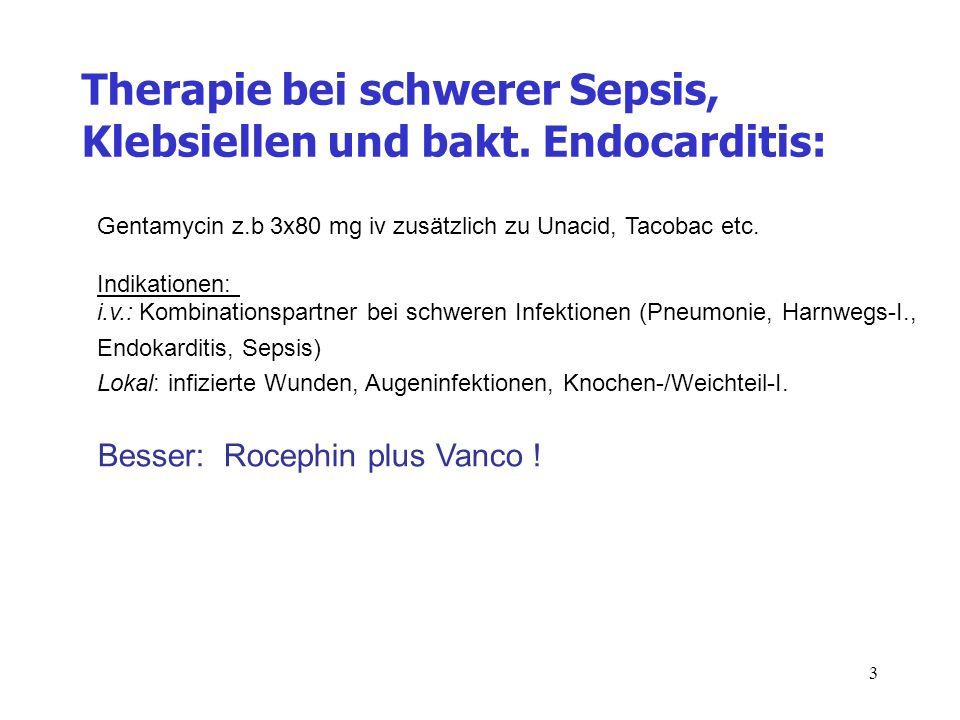 Therapie bei schwerer Sepsis, Klebsiellen und bakt. Endocarditis:

Gentamycin z.b 3x80 mg iv zusätzlich zu Unacid, Tacobac etc.

Indikationen:
i.v.: Kombinationspartner bei schweren Infektionen (Pneumonie, Harnwegs-I., Endokarditis, Sepsis)
Lokal: infizierte Wunden, Augeninfektionen, Knochen-/Weichteil-I.

Besser: Rocephin plus Vanco !

3